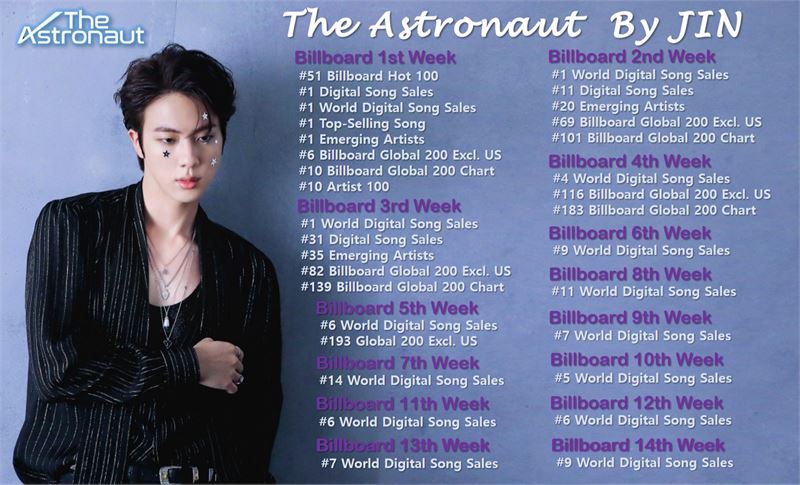 The Astronaut

The Astronaut By JIN

Billboard 1st Week
#51 Billboard Hot 100
#1 Digital Song Sales
#1 World Digital Song Sales
#1 Top-Selling Song
#1 Emerging Artists
#6 Billboard Global 200 Excl. US
#10 Billboard Global 200 Chart
#10 Artist 100

Billboard 3rd Week
#1 World Digital Song Sales
#31 Digital Song Sales
#35 Emerging Artists
#82 Billboard Global 200 Excl. US
#139 Billboard Global 200 Chart

Billboard 5th Week
#6 World Digital Song Sales
#193 Global 200 Excl. US

Billboard 7th Week
#14 World Digital Song Sales

Billboard 11th Week
#6 World Digital Song Sales

Billboard 13th Week
#7 World Digital Song Sales

Billboard 2nd Week
#1 World Digital Song Sales
#11 Digital Song Sales
#20 Emerging Artists
#69 Billboard Global 200 Excl. US
#101 Billboard Global 200 Chart

Billboard 4th Week
#4 World Digital Song Sales
#116 Billboard Global 200 Excl. US
#183 Billboard Global 200 Chart

Billboard 6th Week
#9 World Digital Song Sales

Billboard 8th Week
#11 World Digital Song Sales

Billboard 9th Week
#7 World Digital Song Sales

Billboard 10th Week
#5 World Digital Song Sales

Billboard 12th Week
#6 World Digital Song Sales

Billboard 14th Week
#9 World Digital Song Sales